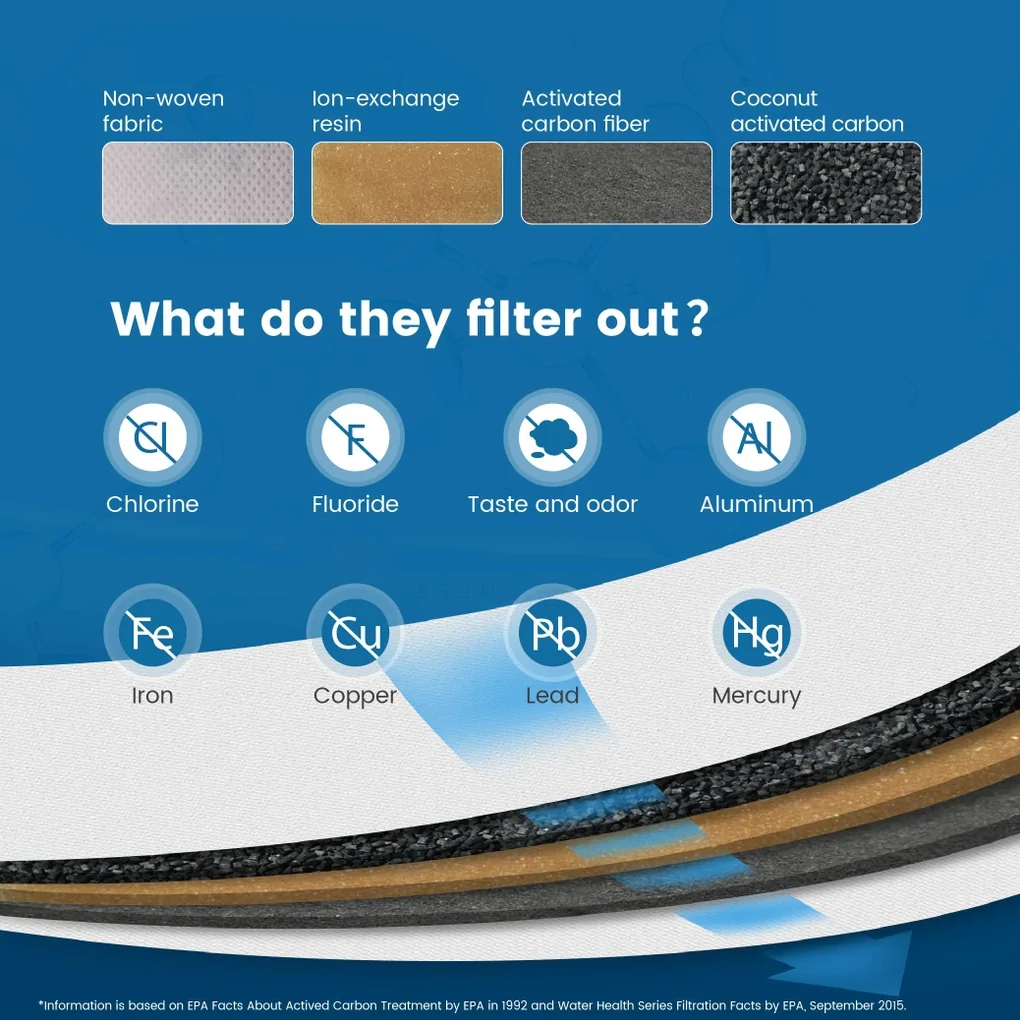 Non-woven fabric

Ion-exchange resin

Activated carbon fiber

Coconut activated carbon

What do they filter out?

Cl
Chlorine

F
Fluoride

Taste and odor

Al
Aluminum

Fe
Iron

Cu
Copper

Pb
Lead

Hg
Mercury

*Information is based on EPA Facts About Actived Carbon Treatment by EPA in 1992 and Water Health Series Filtration Facts by EPA, September 2015.